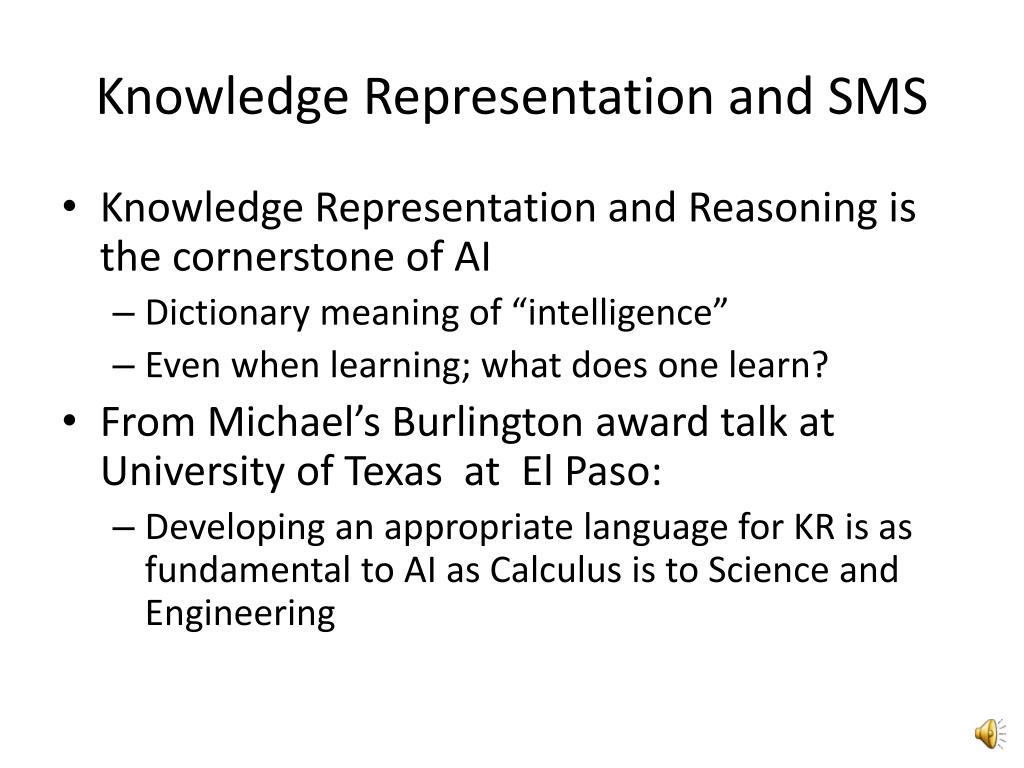 Knowledge Representation and SMS

• Knowledge Representation and Reasoning is the cornerstone of AI
– Dictionary meaning of “intelligence”
– Even when learning; what does one learn?
• From Michael’s Burlington award talk at University of Texas at El Paso:
– Developing an appropriate language for KR is as fundamental to AI as Calculus is to Science and Engineering